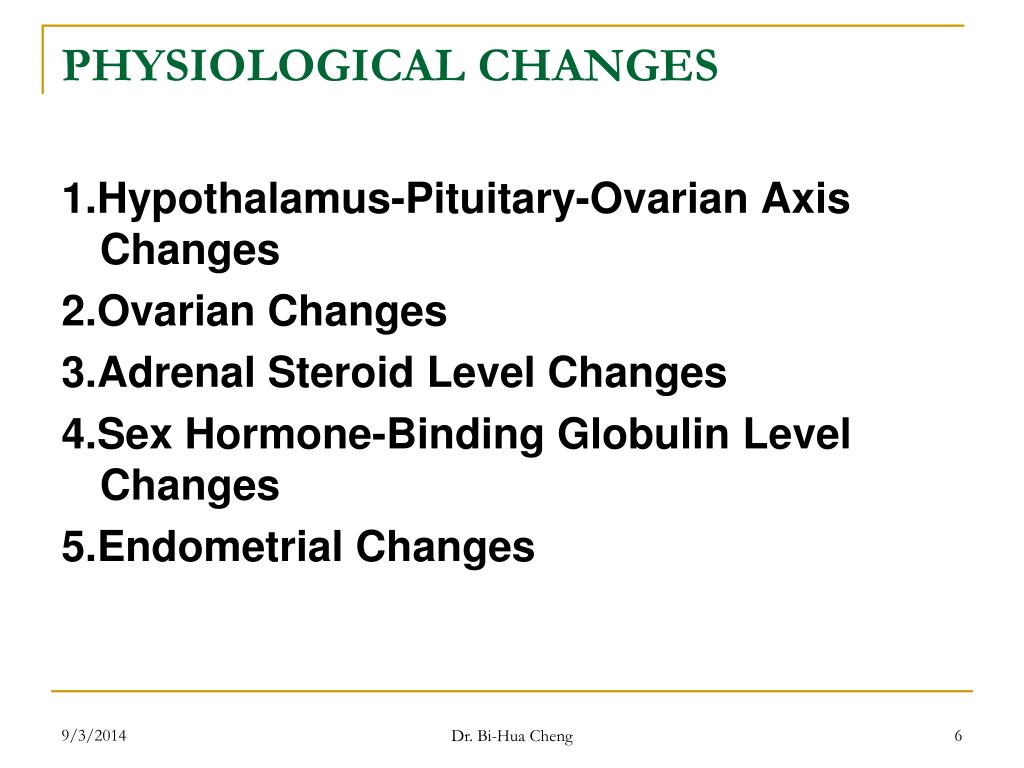 PHYSIOLOGICAL CHANGES

1.Hypothalamus-Pituitary-Ovarian Axis Changes
2.Ovarian Changes
3.Adrenal Steroid Level Changes
4.Sex Hormone-Binding Globulin Level Changes
5.Endometrial Changes

9/3/2014
Dr. Bi-Hua Cheng
6